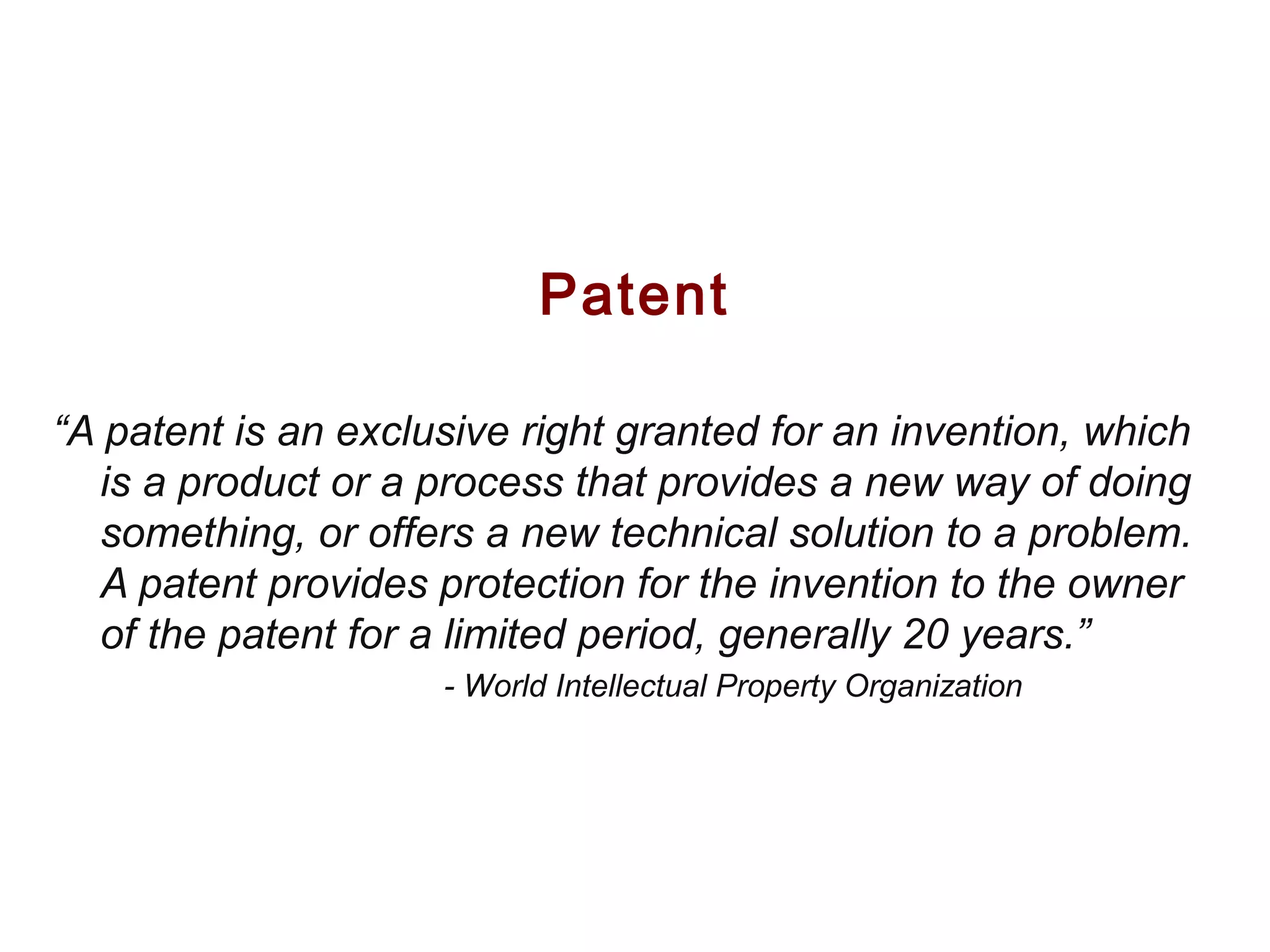 Patent

“A patent is an exclusive right granted for an invention, which is a product or a process that provides a new way of doing something, or offers a new technical solution to a problem. A patent provides protection for the invention to the owner of the patent for a limited period, generally 20 years.”

- World Intellectual Property Organization